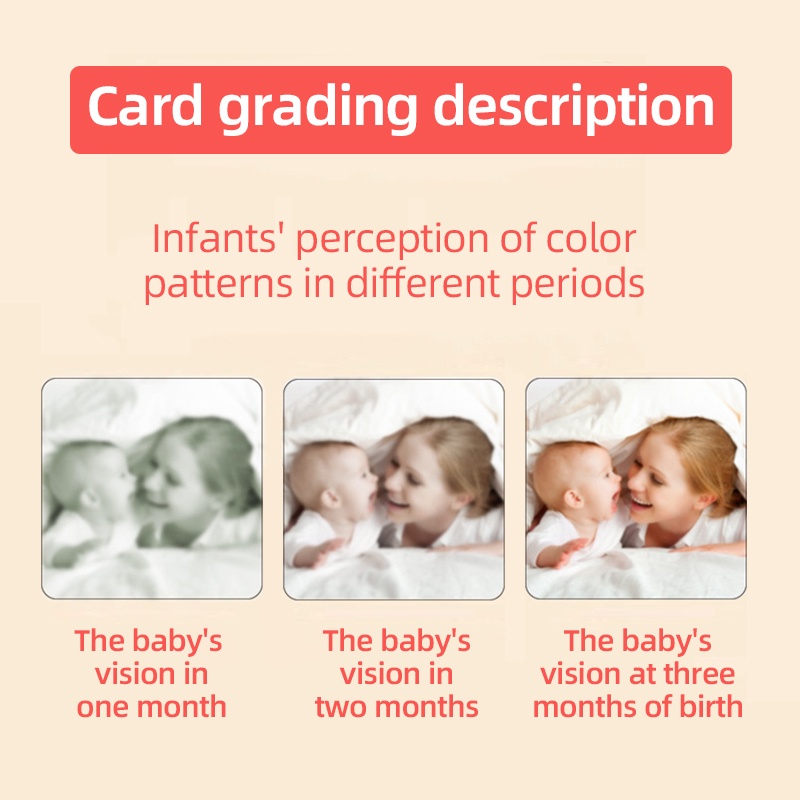 Card grading description

Infants' perception of color patterns in different periods

The baby's vision in one month

The baby's vision in two months

The baby's vision at three months of birth